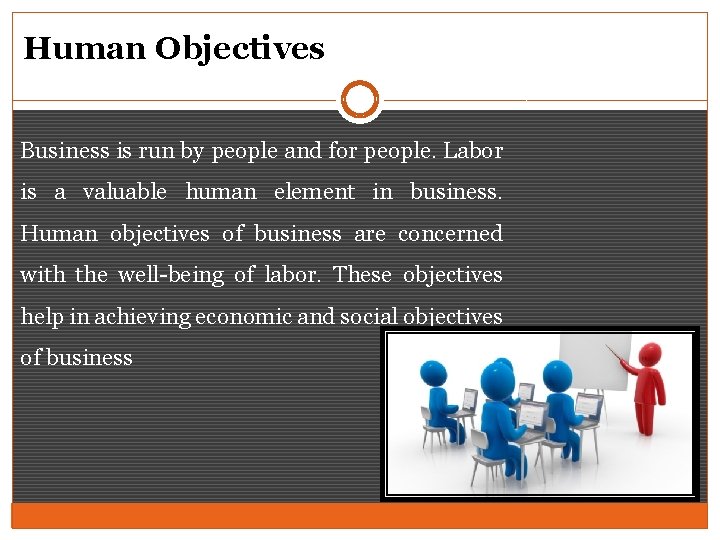 Human Objectives

Business is run by people and for people. Labor is a valuable human element in business. Human objectives of business are concerned with the well-being of labor. These objectives help in achieving economic and social objectives of business